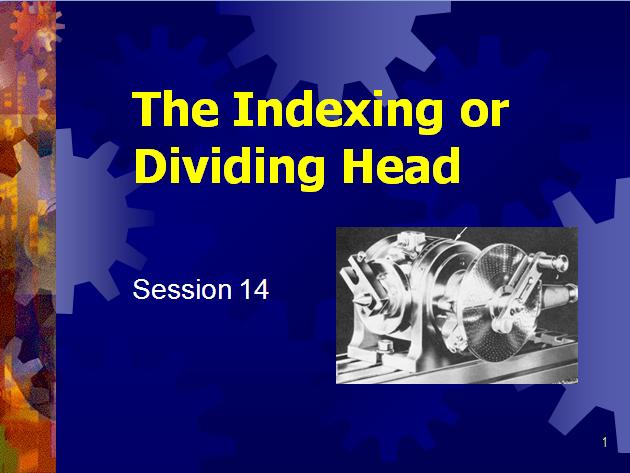 The Indexing or Dividing Head

Session 14

1